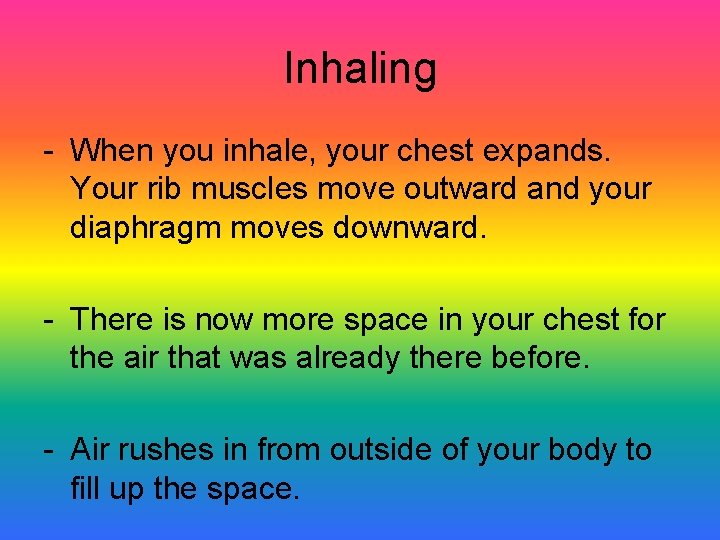 Inhaling

- When you inhale, your chest expands. Your rib muscles move outward and your diaphragm moves downward.

- There is now more space in your chest for the air that was already there before.

- Air rushes in from outside of your body to fill up the space.